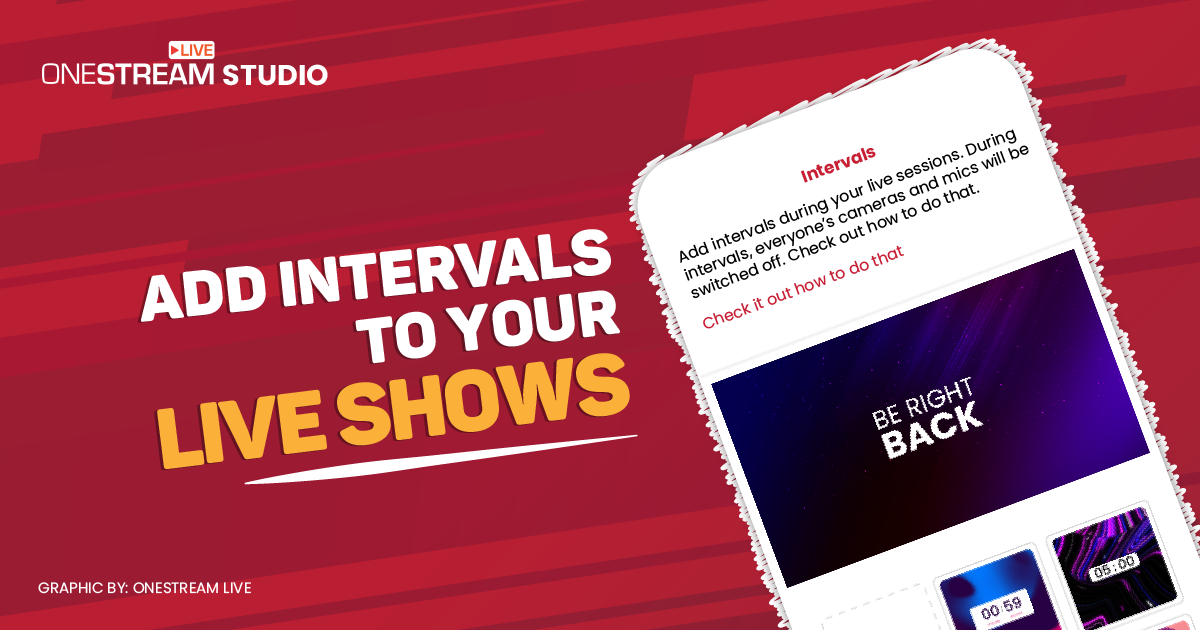 LIVE
ONESTREAM STUDIO

ADD INTERVALS TO YOUR LIVE SHOWS

Intervals

Add intervals during your live sessions. During intervals, everyone's cameras and mics will be switched off. Check out how to do that.

Check it out how to do that

BE RIGHT BACK

00:59

05:00

GRAPHIC BY: ONESTREAM LIVE